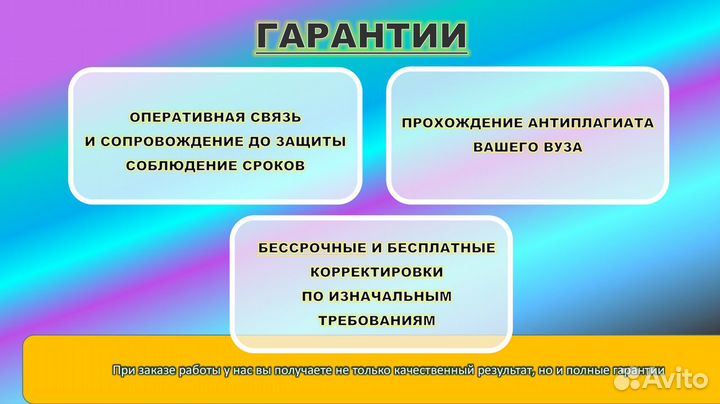 ГАРАНТИИ

ОПЕРАТИВНАЯ СВЯЗЬ
И СОПРОВОЖДЕНИЕ ДО ЗАЩИТЫ
СОБЛЮДЕНИЕ СРОКОВ

ПРОХОЖДЕНИЕ АНТИПЛАГИАТА
ВАШЕГО ВУЗА

БЕССРОЧНЫЕ И БЕСПЛАТНЫЕ
КОРРЕКТИРОВКИ
ПО ИЗНАЧАЛЬНЫМ
ТРЕБОВАНИЯМ

При заказе работы у нас вы получаете не только качественный результат, но и полные гарантии

Avito